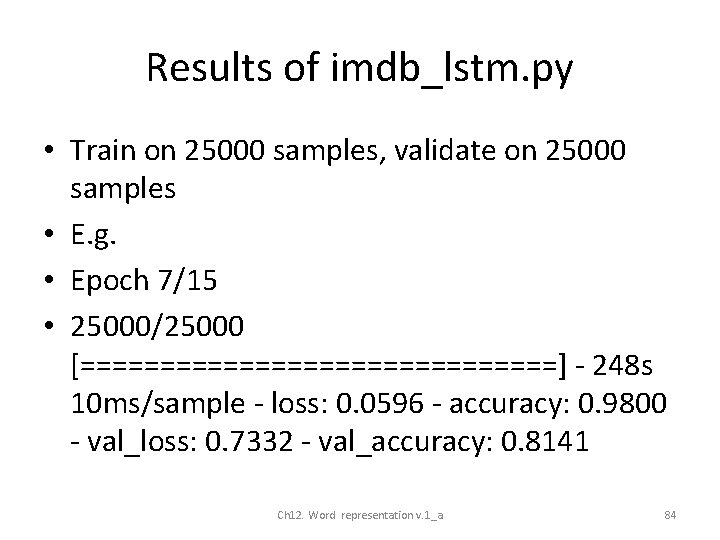 Results of imdb_lstm.py

• Train on 25000 samples, validate on 25000 samples

• E.g.

• Epoch 7/15

• 25000/25000 [==============================] - 248s 10ms/sample - loss: 0.0596 - accuracy: 0.9800 - val_loss: 0.7332 - val_accuracy: 0.8141

Ch12. Word representation v.1_a

84